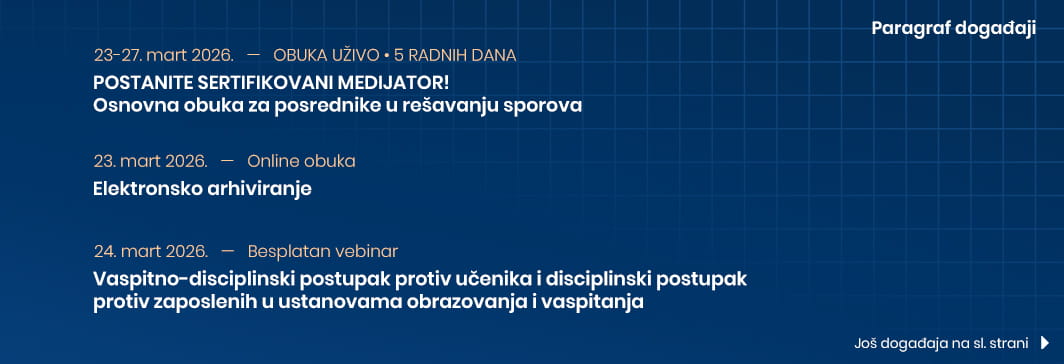 Paragraf događaji

23-27. mart 2026. — OBUKA UŽIVO • 5 RADNIH DANA
POSTANITE SERTIFIKOVANI MEDIJATOR!
Osnovna obuka za posrednike u rešavanju sporova

23. mart 2026. — Online obuka
Elektronsko arhiviranje

24. mart 2026. — Besplatan vebinar
Vaspitno-disciplinski postupak protiv učenika i disciplinski postupak protiv zaposlenih u ustanovama obrazovanja i vaspitanja

Još događaja na sl. strani